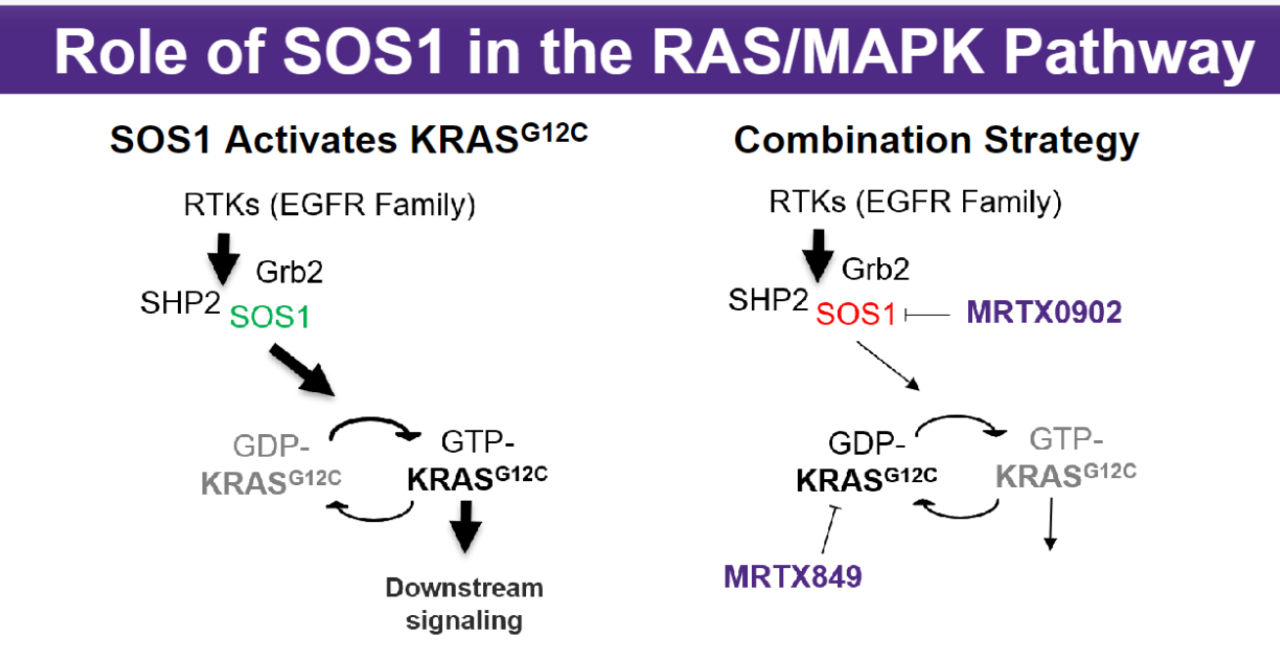 Role of SOS1 in the RAS/MAPK Pathway

SOS1 Activates KRAS$^{G12C}$

RTKs (EGFR Family)

Grb2

SHP2 SOS1

GDP-KRAS$^{G12C}$

GTP-KRAS$^{G12C}$

Downstream signaling

Combination Strategy

RTKs (EGFR Family)

Grb2

SHP2 SOS1

MRTX0902

GDP-KRAS$^{G12C}$

GTP-KRAS$^{G12C}$

MRTX849